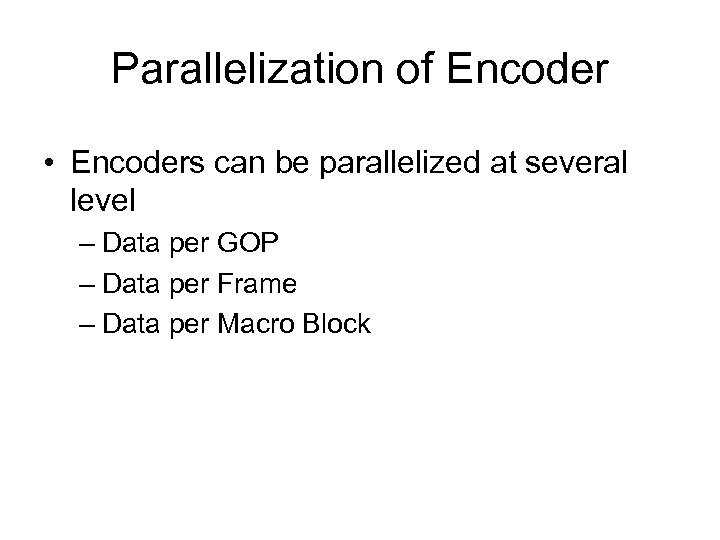 Parallelization of Encoder

• Encoders can be parallelized at several level

– Data per GOP
– Data per Frame
– Data per Macro Block